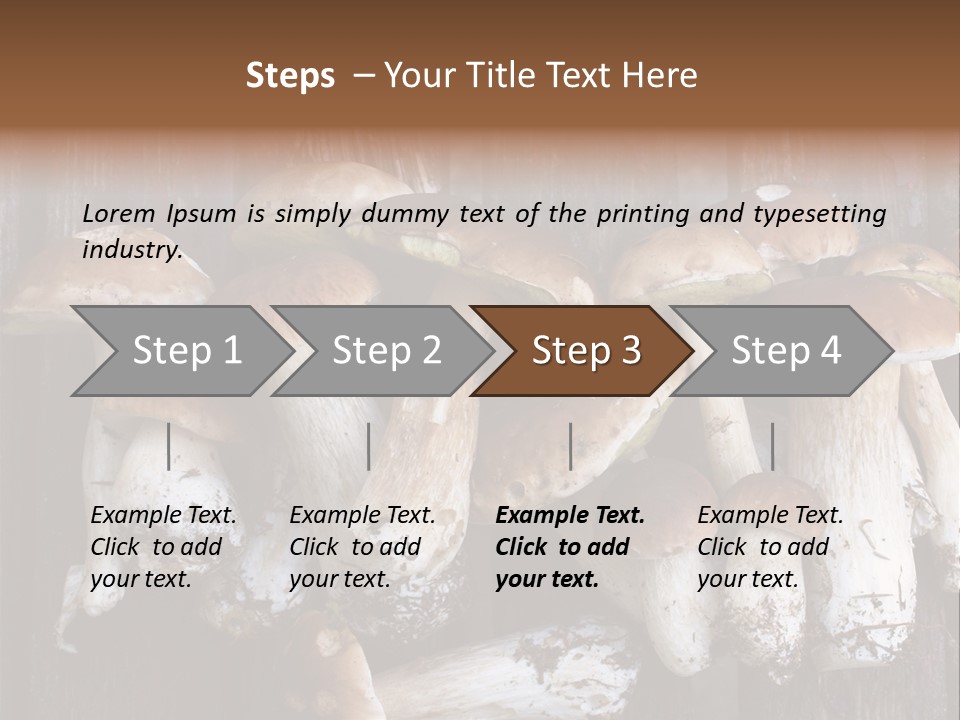 Steps – Your Title Text Here

Lorem Ipsum is simply dummy text of the printing and typesetting industry.

Step 1

Step 2

Step 3

Step 4

Example Text. Click to add your text.

Example Text. Click to add your text.

Example Text. Click to add your text.

Example Text. Click to add your text.